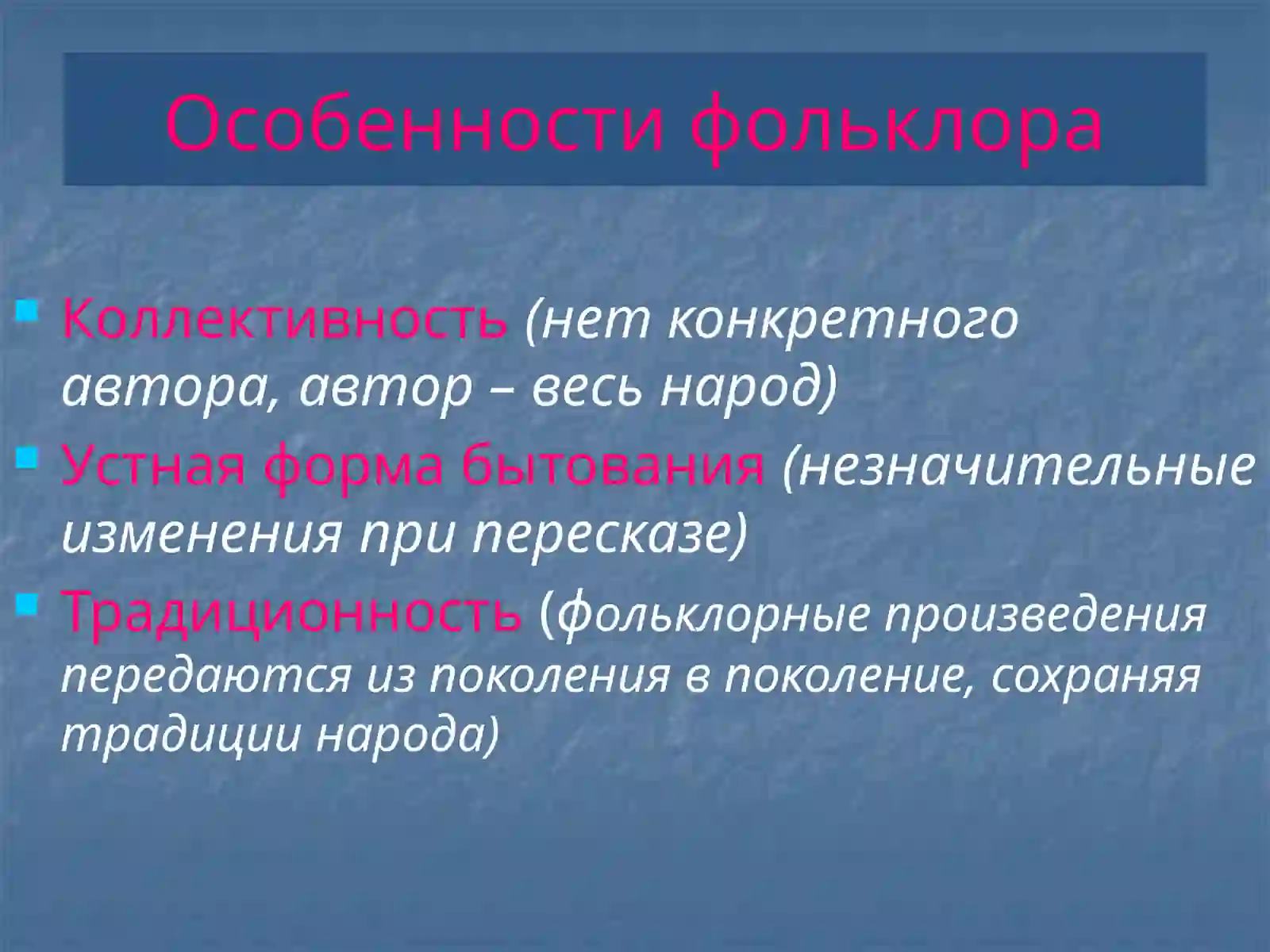 Особенности фольклора

Коллективность (нет конкретного автора, автор – весь народ)

Устная форма бытования (незначительные изменения при пересказе)

Традиционность (фольклорные произведения передаются из поколения в поколение, сохраняя традиции народа)